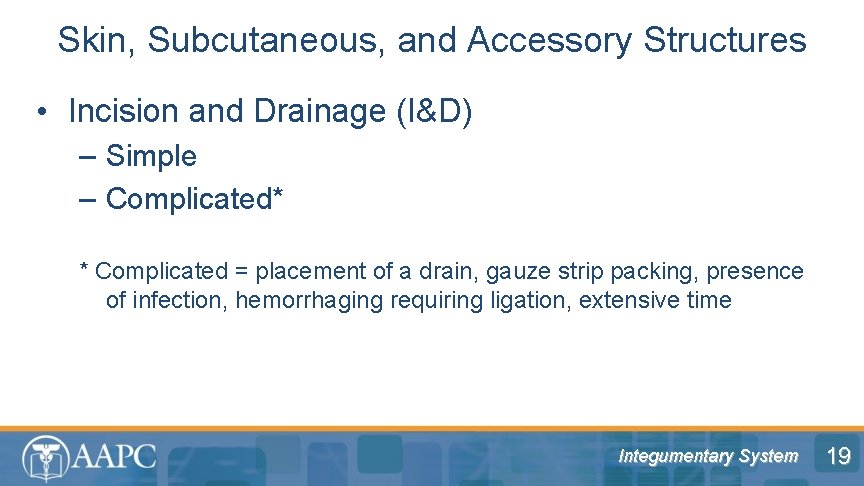 Skin, Subcutaneous, and Accessory Structures

• Incision and Drainage (I&D)
– Simple
– Complicated*

* Complicated = placement of a drain, gauze strip packing, presence of infection, hemorrhaging requiring ligation, extensive time

AAPC

Integumentary System

19